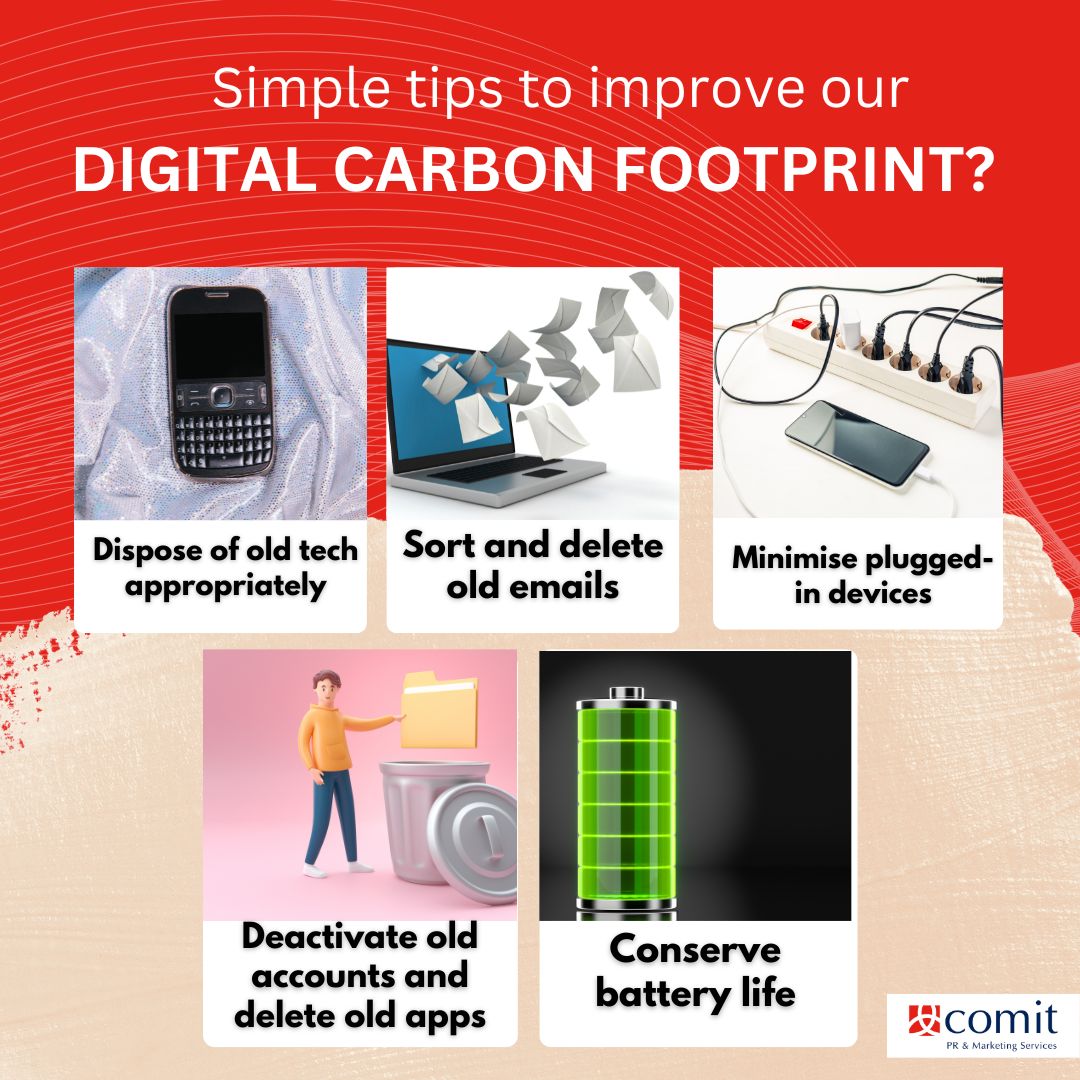 Simple tips to improve our
DIGITAL CARBON FOOTPRINT?

Dispose of old tech appropriately

Sort and delete old emails

Minimise plugged-in devices

Deactivate old accounts and delete old apps

Conserve battery life

comit
PR & Marketing Services